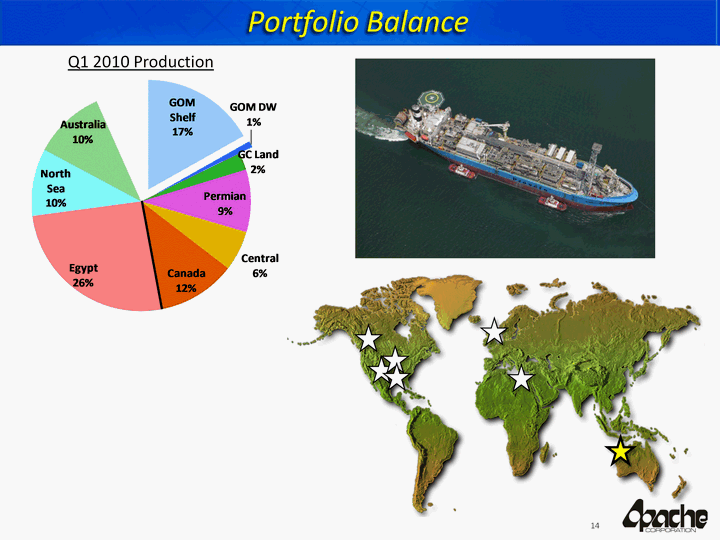 Portfolio Balance

Q1 2010 Production

GOM Shelf 17%

GOM DW 1%

GC Land 2%

Permian 9%

Central 6%

Canada 12%

Egypt 26%

North Sea 10%

Australia 10%

14

Apache CORPORATION